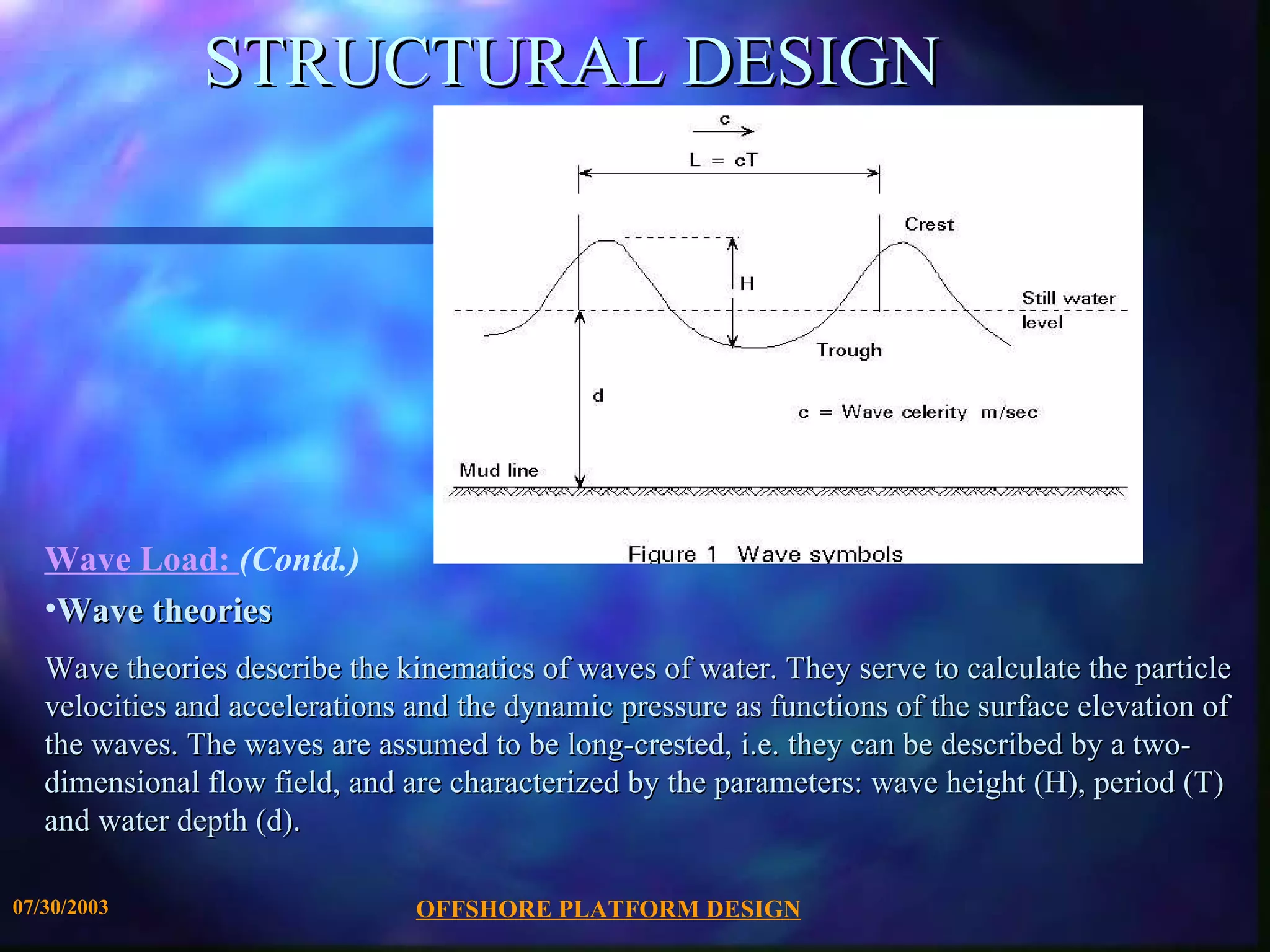 STRUCTURAL DESIGN

c

L = cT

Crest

H

Still water level

Trough

d

c = Wave celerity m/sec

Mud line

Figure 1 Wave symbols

Wave Load: (Contd.)

•Wave theories

Wave theories describe the kinematics of waves of water. They serve to calculate the particle velocities and accelerations and the dynamic pressure as functions of the surface elevation of the waves. The waves are assumed to be long-crested, i.e. they can be described by a two-dimensional flow field, and are characterized by the parameters: wave height (H), period (T) and water depth (d).

07/30/2003

OFFSHORE PLATFORM DESIGN